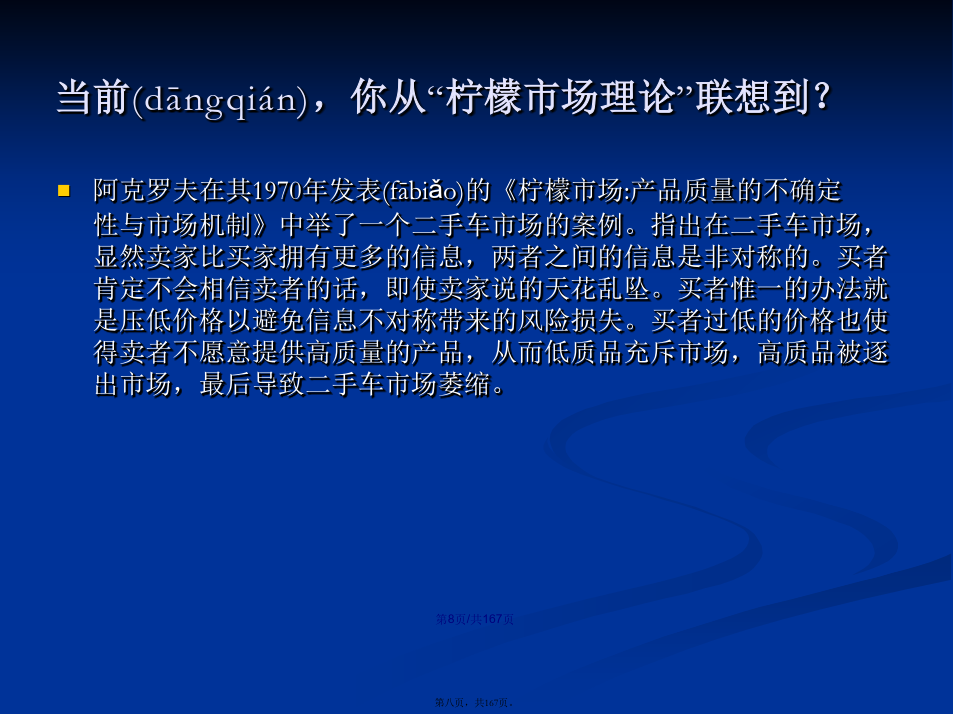 当前(dāngqián)，你从“柠檬市场理论”联想到？

阿克罗夫在其1970年发表(fābiǎo)的《柠檬市场:产品质量的不确定性与市场机制》中举了一个二手车市场的案例。指出在二手车市场，显然卖家比买家拥有更多的信息，两者之间的信息是非对称的。买者肯定不会相信卖者的话，即使卖家说的天花乱坠。买者惟一的办法就是压低价格以避免信息不对称带来的风险损失。买者过低的价格也使得卖者不愿意提供高质量的产品，从而低质品充斥市场，高质品被逐出市场，最后导致二手车市场萎缩。

第8页/共167页

第八页，共167页。